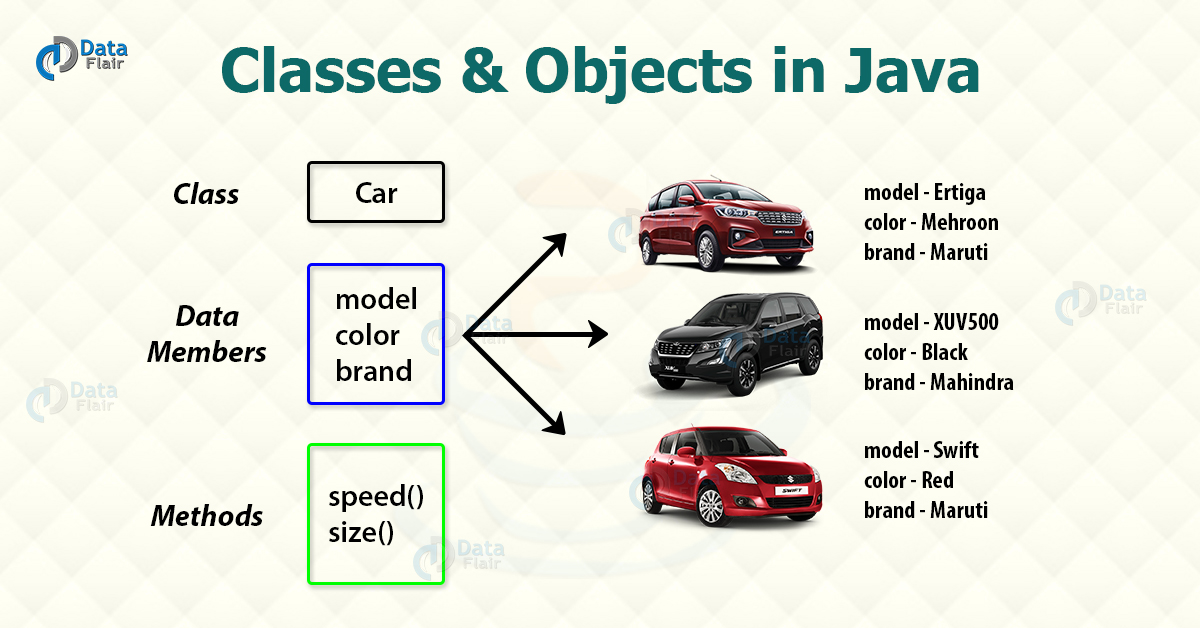 Data Flair

Classes & Objects in Java

Class

Car

Data Members

model
color
brand

Methods

speed()
size()

model - Ertiga
color - Mehroon
brand - Maruti

model - XUV500
color - Black
brand - Mahindra

model - Swift
color - Red
brand - Maruti

Data Flair

Data Flair

Data Flair

Data Flair